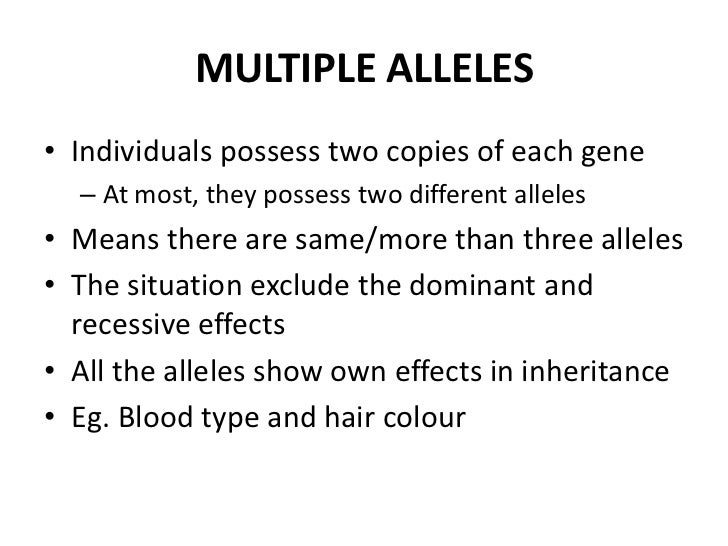 MULTIPLE ALLELES

• Individuals possess two copies of each gene
– At most, they possess two different alleles
• Means there are same/more than three alleles
• The situation exclude the dominant and recessive effects
• All the alleles show own effects in inheritance
• Eg. Blood type and hair colour